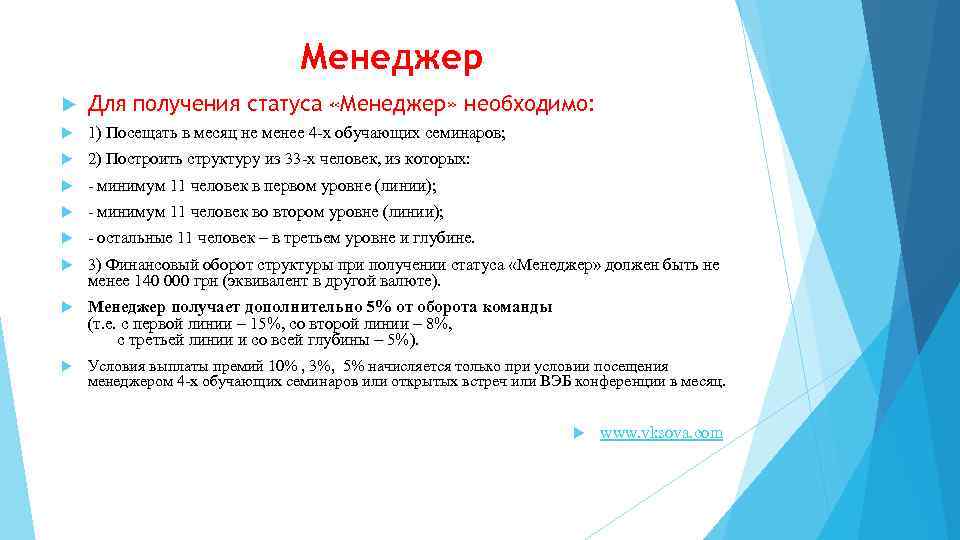 Менеджер

Для получения статуса «Менеджер» необходимо:

1) Посещать в месяц не менее 4-х обучающих семинаров;

2) Построить структуру из 33-х человек, из которых:

- минимум 11 человек в первом уровне (линии);

- минимум 11 человек во втором уровне (линии);

- остальные 11 человек – в третьем уровне и глубине.

3) Финансовый оборот структуры при получении статуса «Менеджер» должен быть не менее 140 000 грн (эквивалент в другой валюте).

Менеджер получает дополнительно 5% от оборота команды (т.е. с первой линии – 15%, со второй линии – 8%, с третьей линии и со всей глубины – 5%).

Условия выплаты премий 10% , 3%, 5% начисляется только при условии посещения менеджером 4-х обучающих семинаров или открытых встреч или ВЭБ конференции в месяц.

www.vksova.com